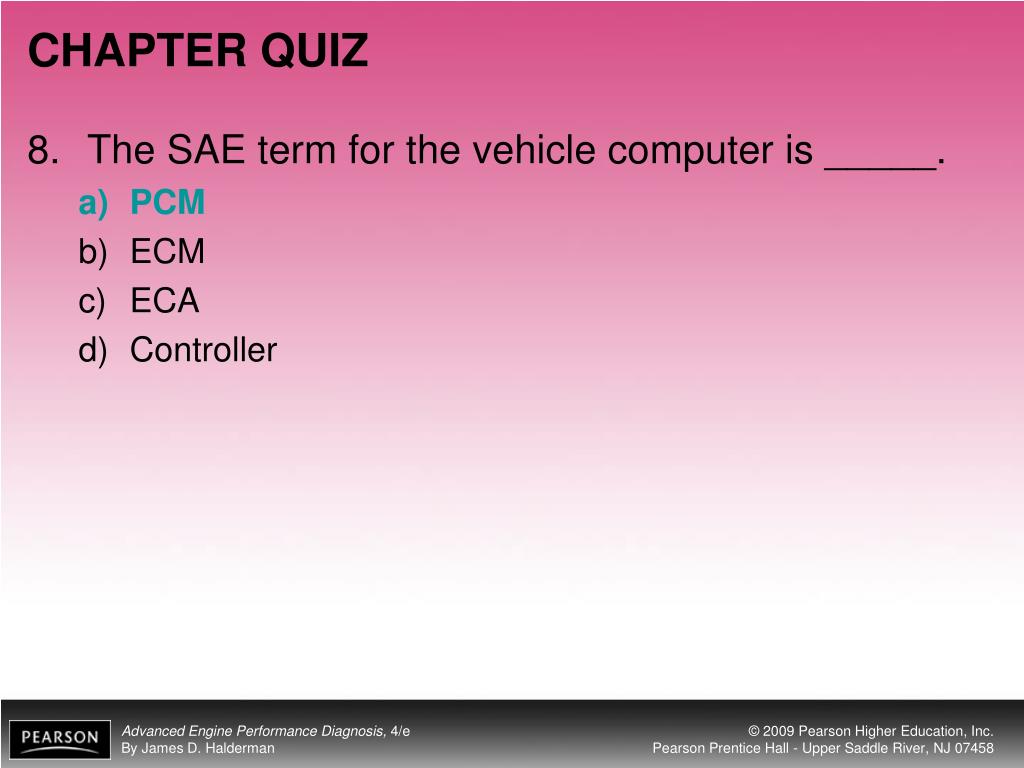 CHAPTER QUIZ

8. The SAE term for the vehicle computer is _____.

a) PCM
b) ECM
c) ECA
d) Controller

PEARSON

Advanced Engine Performance Diagnosis, 4/e
By James D. Halderman

© 2009 Pearson Higher Education, Inc.
Pearson Prentice Hall - Upper Saddle River, NJ 07458